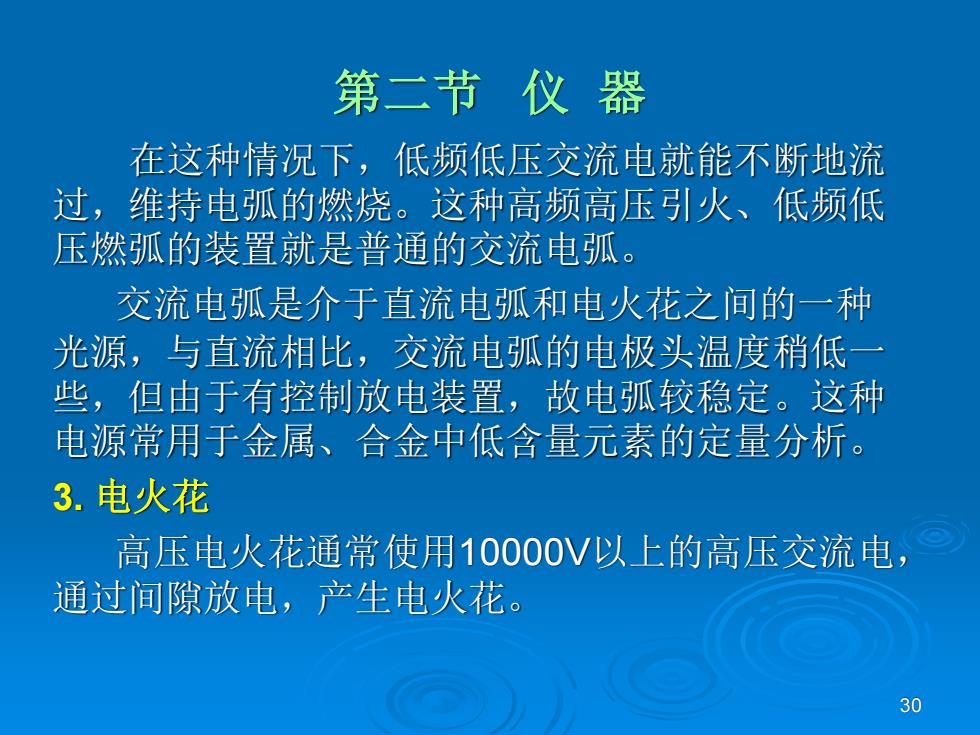 第二节　仪 器

在这种情况下，低频低压交流电就能不断地流过，维持电弧的燃烧。这种高频高压引火、低频低压燃弧的装置就是普通的交流电弧。

交流电弧是介于直流电弧和电火花之间的一种光源，与直流相比，交流电弧的电极头温度稍低一些，但由于有控制放电装置，故电弧较稳定。这种电源常用于金属、合金中低含量元素的定量分析。

3. 电火花

高压电火花通常使用10000V以上的高压交流电，通过间隙放电，产生电火花。

30